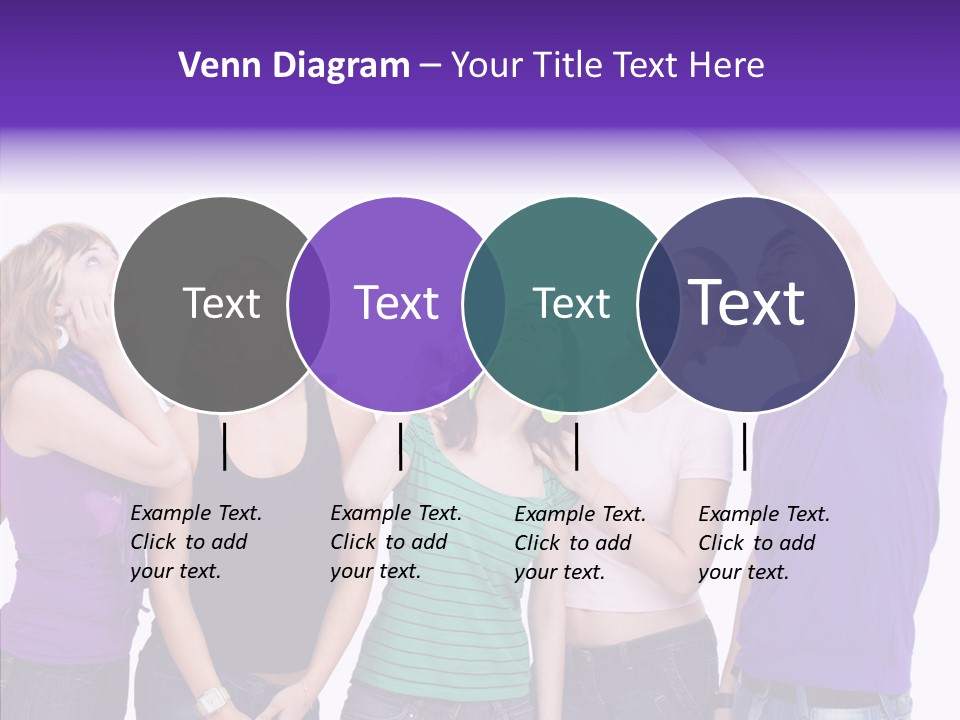 Venn Diagram – Your Title Text Here

Text

Text

Text

Text

Example Text. Click to add your text.

Example Text. Click to add your text.

Example Text. Click to add your text.

Example Text. Click to add your text.